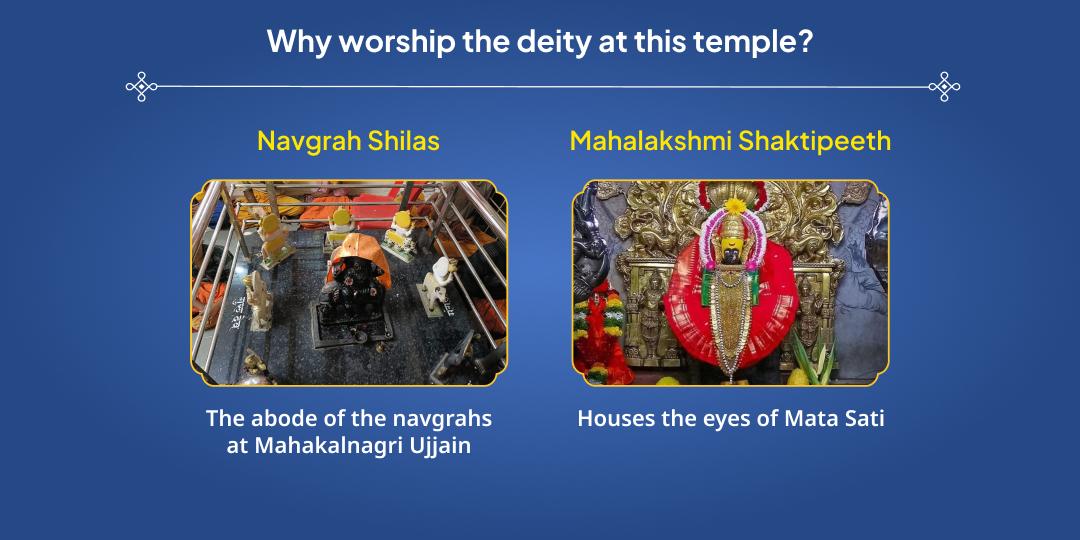 Why worship the deity at this temple?

Navgrah Shilas

The abode of the navgrahs at Mahakalnagri Ujjain

Mahalakshmi Shaktipeeth

Houses the eyes of Mata Sati